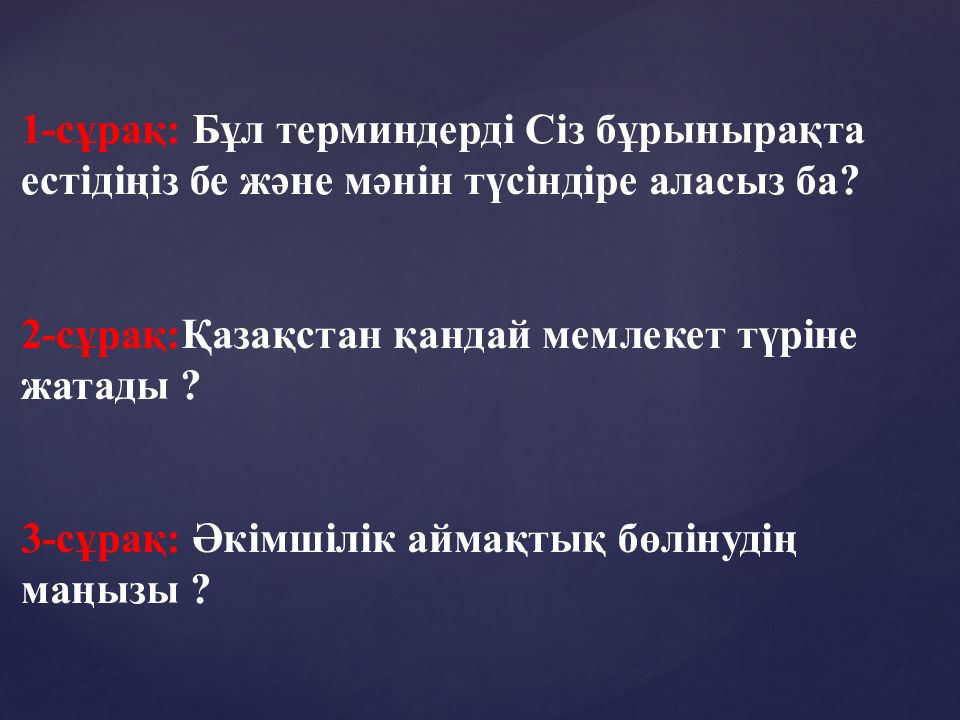 1-сұрақ: Бұл терминдерді Сіз бұрынырақта естідіңіз бе және мәнін түсіндіре аласыз ба?

2-сұрақ:Қазақстан қандай мемлекет түріне жатады ?

3-сұрақ: Әкімшілік аймақтық бөлінудің маңызы ?